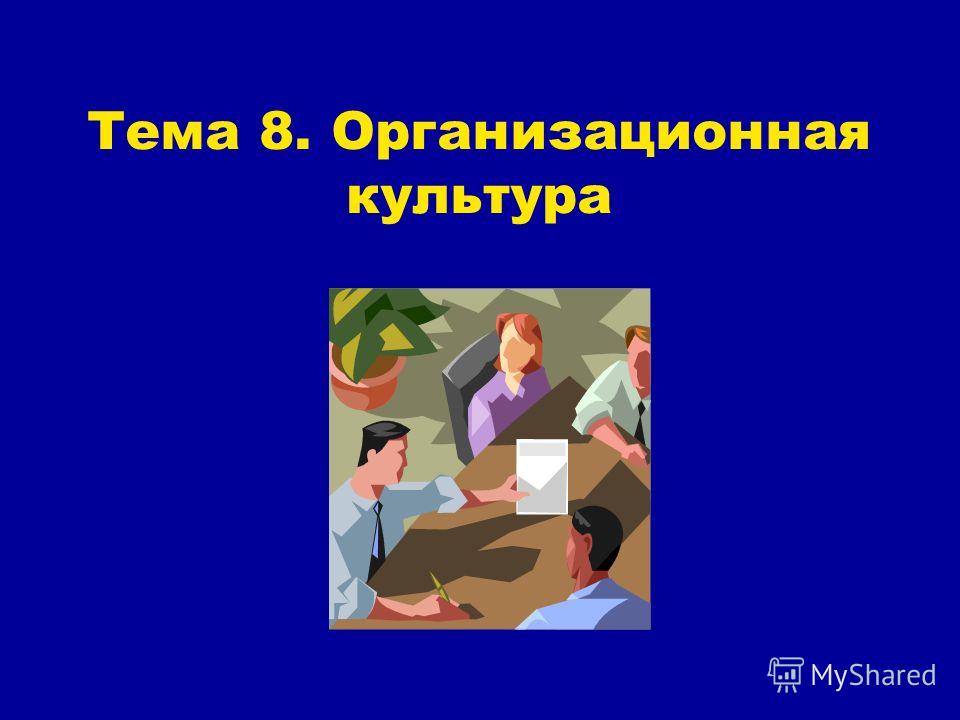 Тема 8. Организационная культура

MyShared